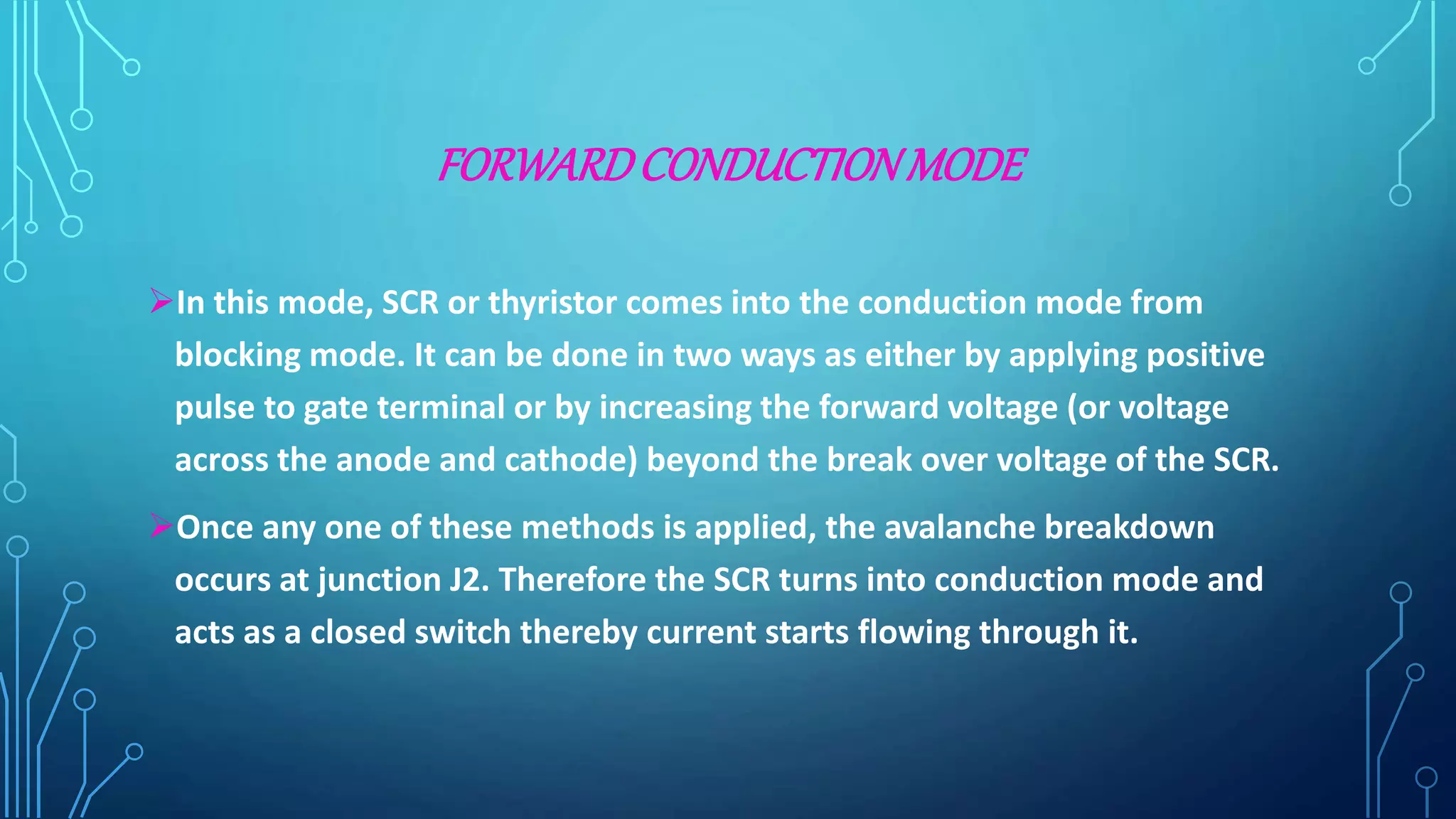 FORWARD CONDUCTION MODE

➢In this mode, SCR or thyristor comes into the conduction mode from blocking mode. It can be done in two ways as either by applying positive pulse to gate terminal or by increasing the forward voltage (or voltage across the anode and cathode) beyond the break over voltage of the SCR.

➢Once any one of these methods is applied, the avalanche breakdown occurs at junction J2. Therefore the SCR turns into conduction mode and acts as a closed switch thereby current starts flowing through it.